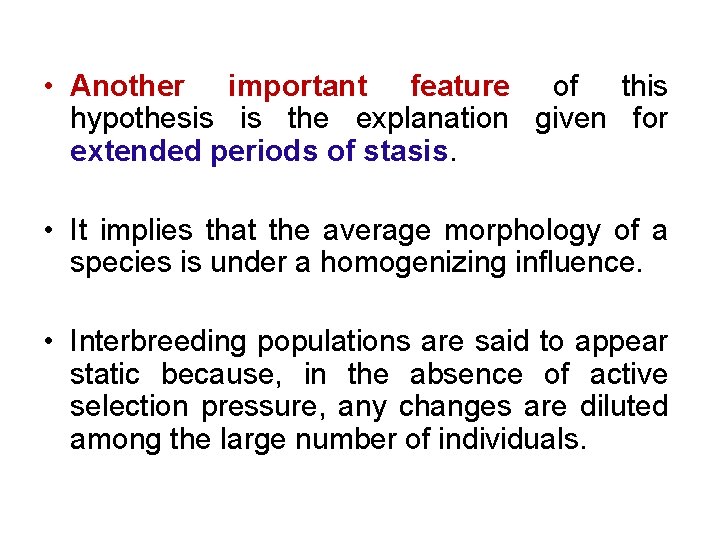 • Another important feature of this hypothesis is the explanation given for extended periods of stasis.

• It implies that the average morphology of a species is under a homogenizing influence.

• Interbreeding populations are said to appear static because, in the absence of active selection pressure, any changes are diluted among the large number of individuals.